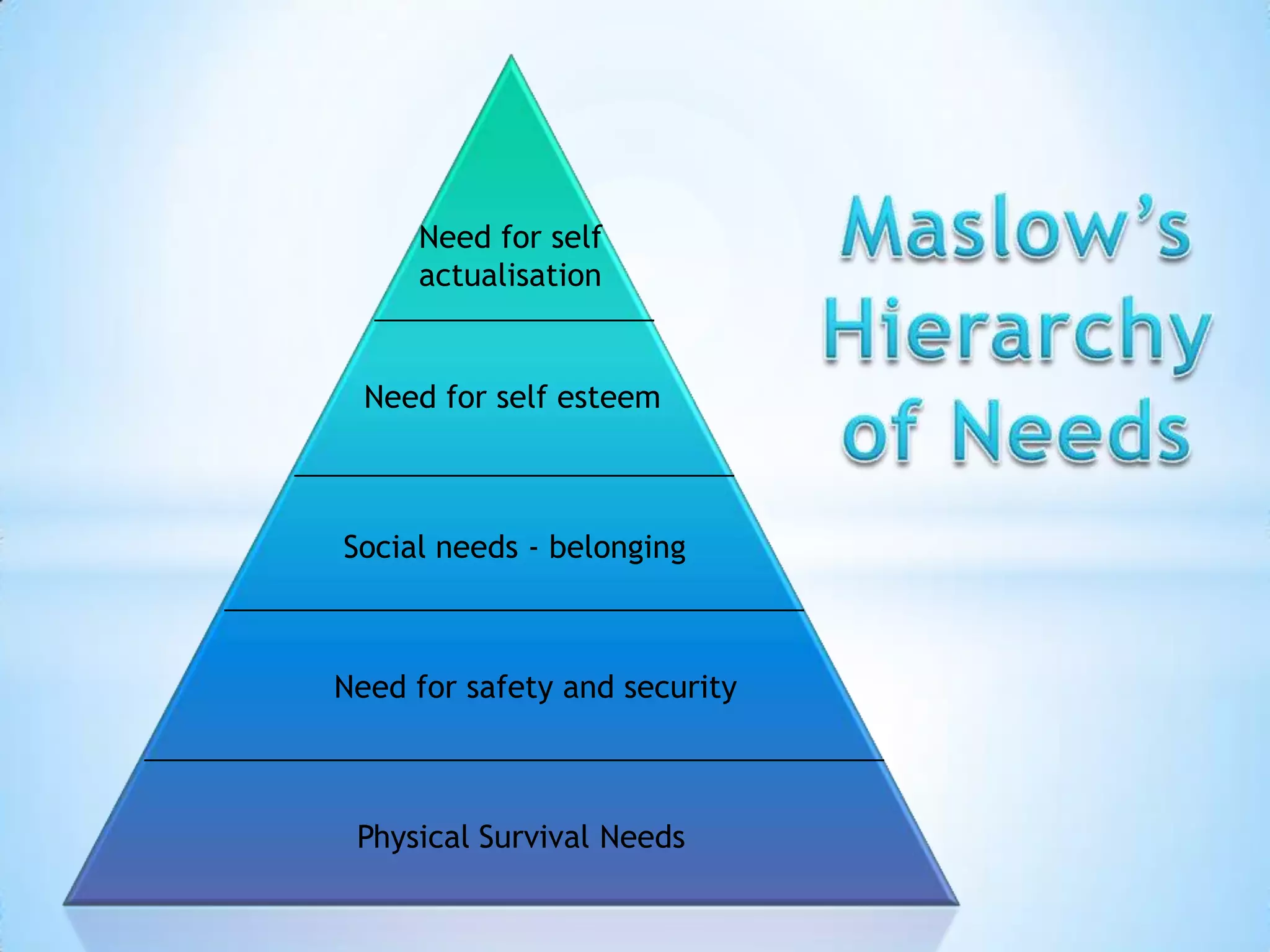 Maslow's Hierarchy of Needs

Need for self actualisation

Need for self esteem

Social needs - belonging

Need for safety and security

Physical Survival Needs